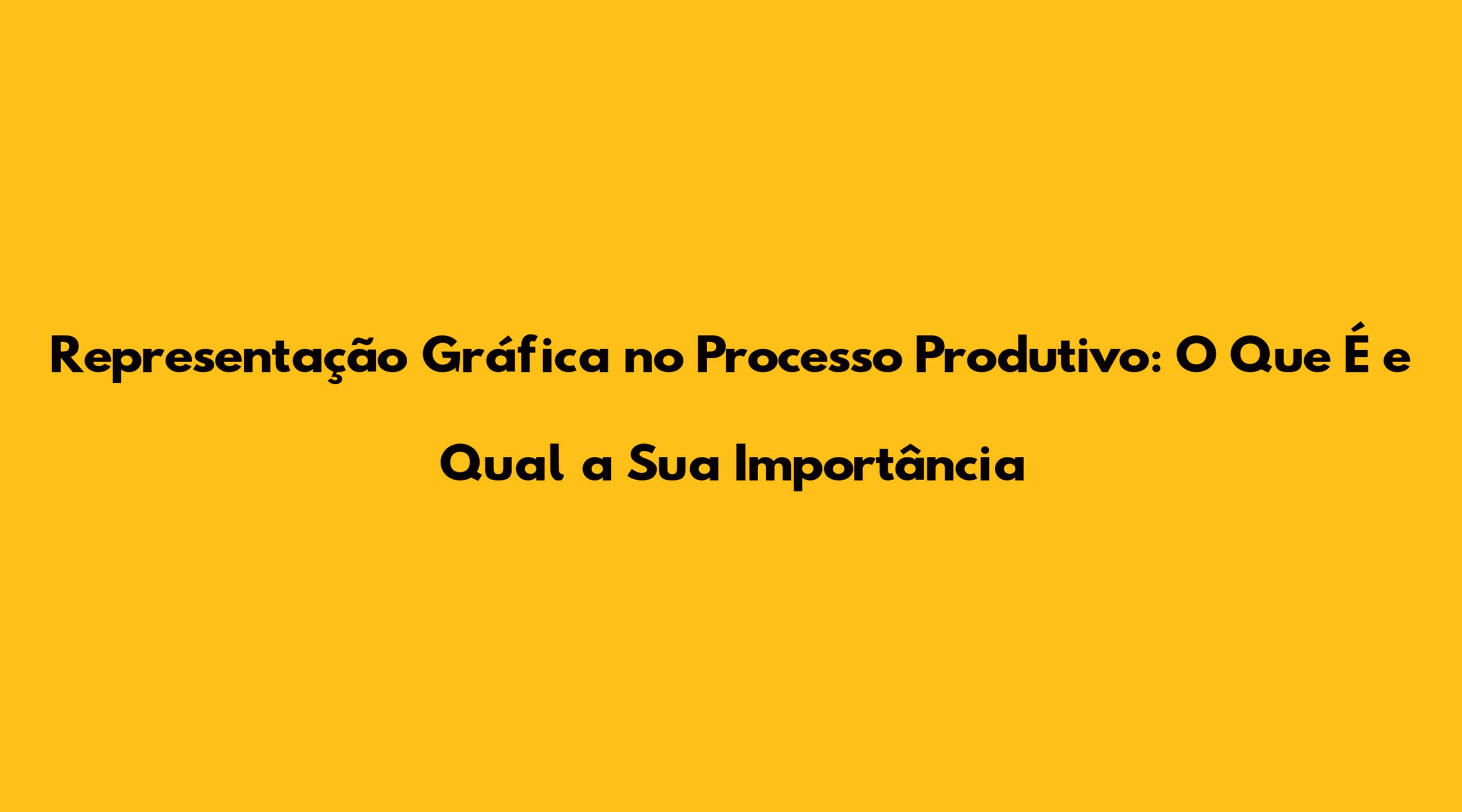 Representação Gráfica no Processo Produtivo: O Que É e Qual a Sua Importância